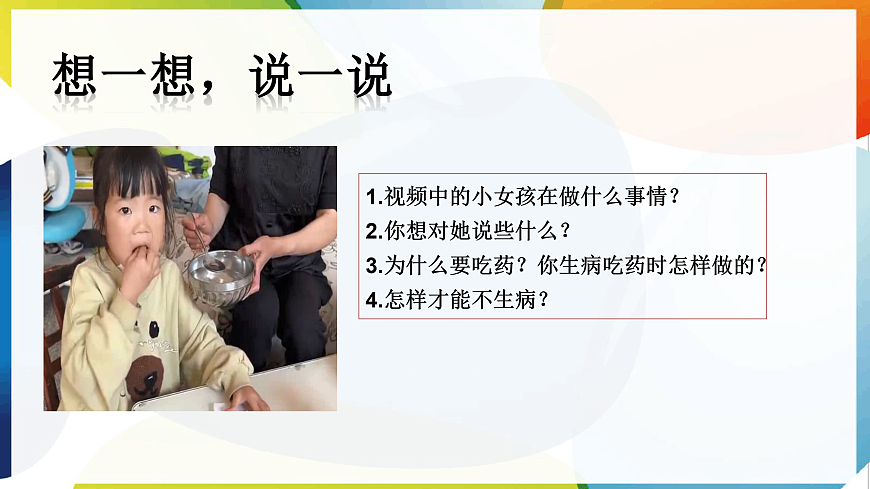 想一想，说一说

1.视频中的小女孩在做什么事情？
2.你想对她说些什么？
3.为什么要吃药？你生病吃药时怎样做的？
4.怎样才能不生病？